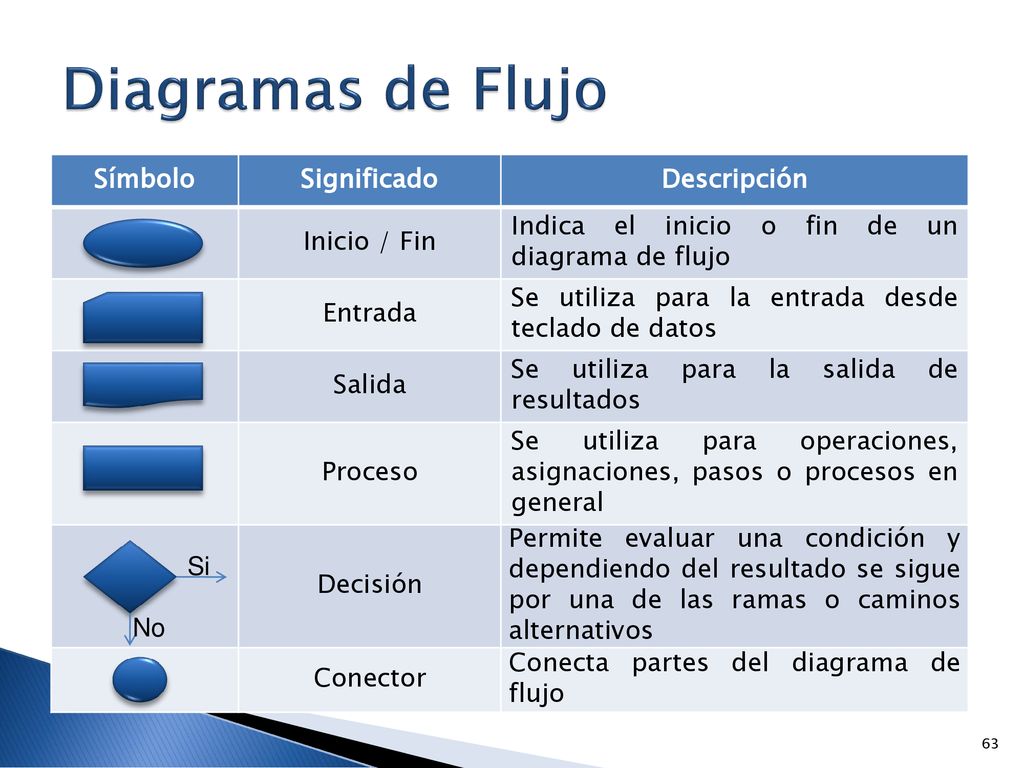 Diagramas de Flujo

| Símbolo | Significado | Descripción |
|---|---|---|
| | Inicio / Fin | Indica el inicio o fin de un diagrama de flujo |
| | Entrada | Se utiliza para la entrada desde teclado de datos |
| | Salida | Se utiliza para la salida de resultados |
| | Proceso | Se utiliza para operaciones, asignaciones, pasos o procesos en general |
| Si No | Decisión | Permite evaluar una condición y dependiendo del resultado se sigue por una de las ramas o caminos alternativos |
| | Conector | Conecta partes del diagrama de flujo |

63